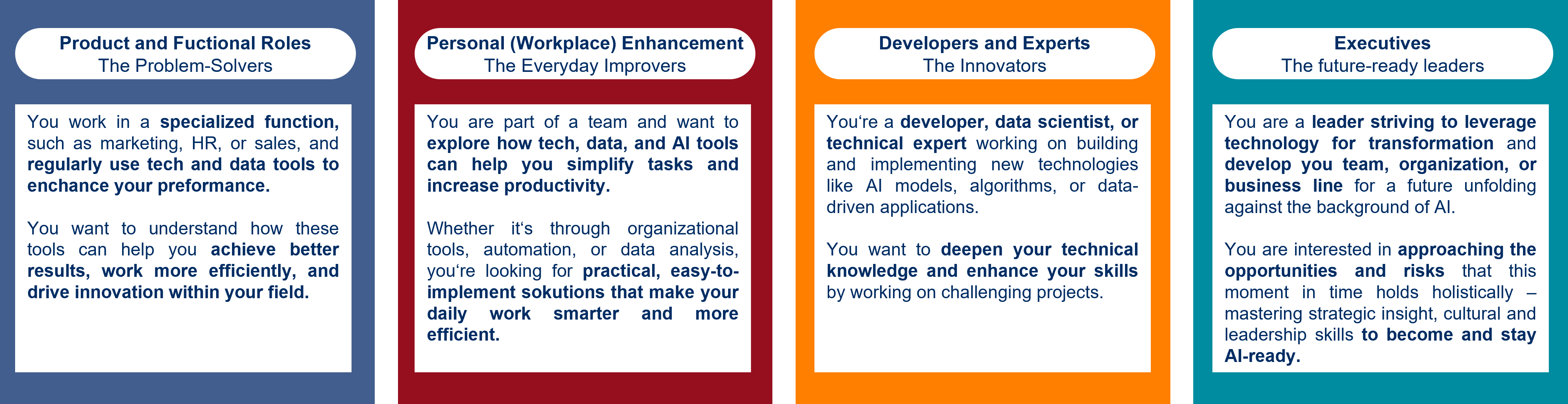 Product and Fuctional Roles
The Problem-Solvers

You work in a specialized function, such as marketing, HR, or sales, and regularly use tech and data tools to enchance your preformance.

You want to understand how these tools can help you achieve better results, work more efficiently, and drive innovation within your field.

Personal (Workplace) Enhancement
The Everyday Improvers

You are part of a team and want to explore how tech, data, and AI tools can help you simplify tasks and increase productivity.

Whether it's through organizational tools, automation, or data analysis, you're looking for practical, easy-to-implement sokutions that make your daily work smarter and more efficient.

Developers and Experts
The Innovators

You're a developer, data scientist, or technical expert working on building and implementing new technologies like AI models, algorithms, or data-driven applications.

You want to deepen your technical knowledge and enhance your skills by working on challenging projects.

Executives
The future-ready leaders

You are a leader striving to leverage technology for transformation and develop you team, organization, or business line for a future unfolding against the background of AI.

You are interested in approaching the opportunities and risks that this moment in time holds holistically – mastering strategic insight, cultural and leadership skills to become and stay AI-ready.